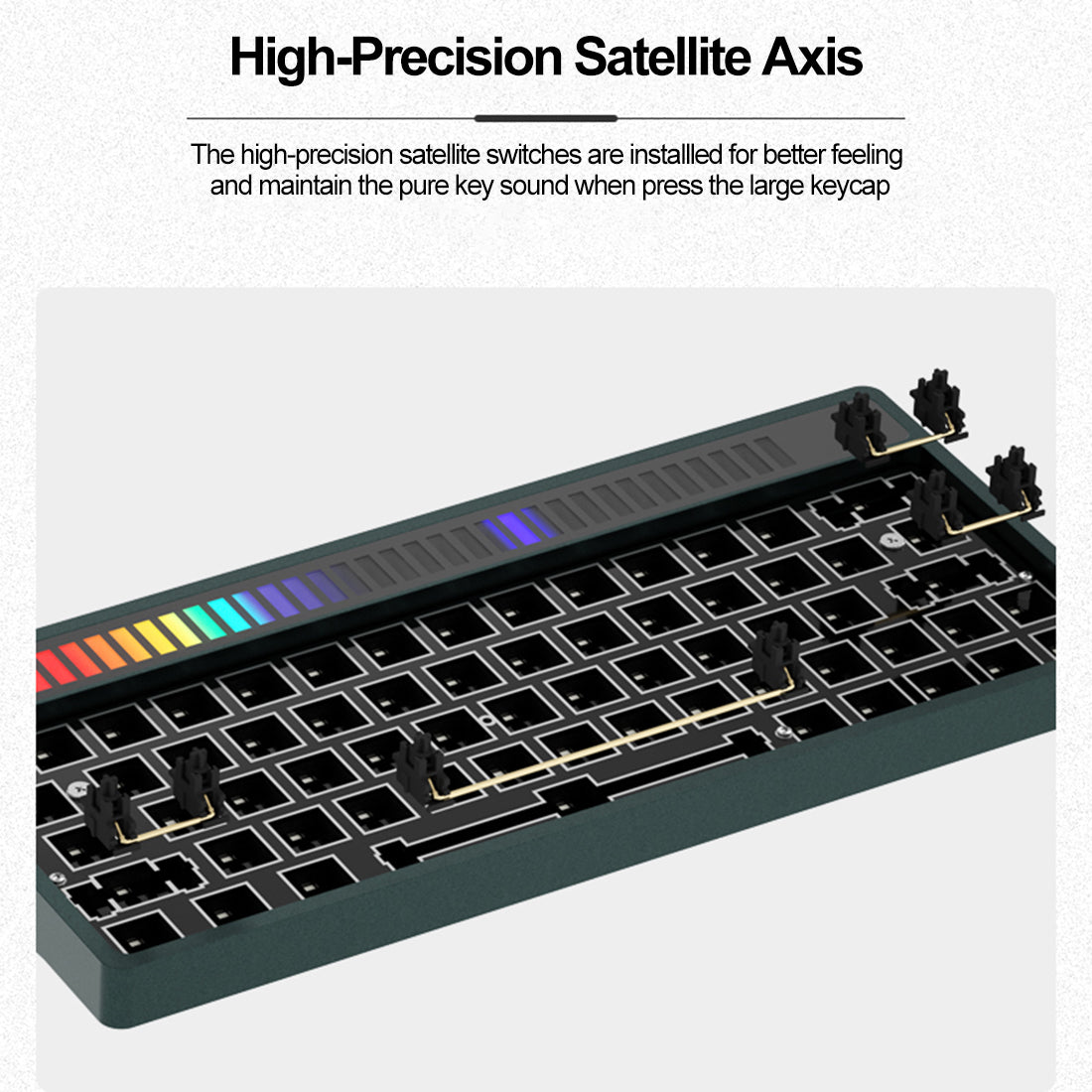 High-Precision Satellite Axis

The high-precision satellite switches are installled for better feeling and maintain the pure key sound when press the large keycap